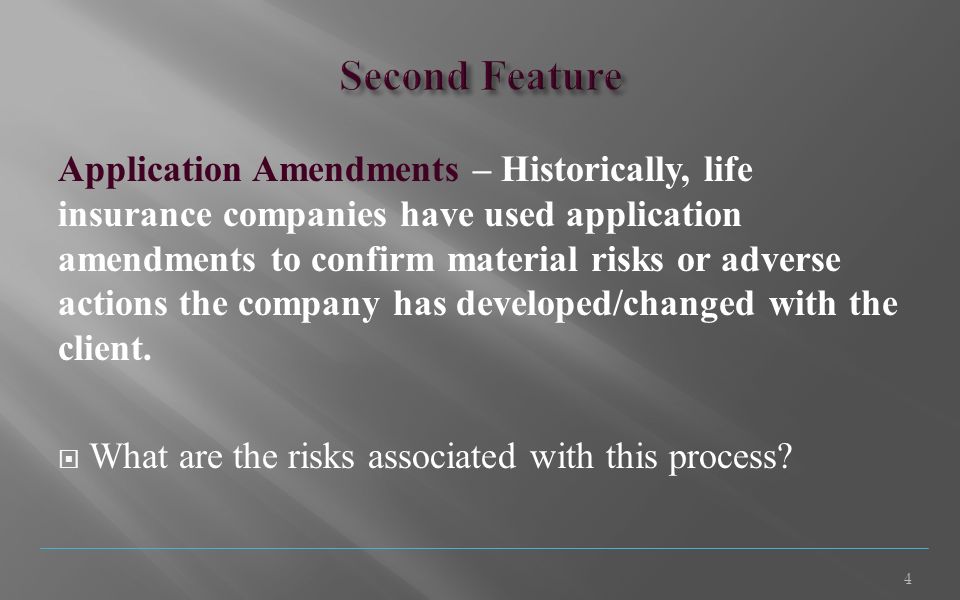 Second Feature

Application Amendments – Historically, life insurance companies have used application amendments to confirm material risks or adverse actions the company has developed/changed with the client.

What are the risks associated with this process?

4